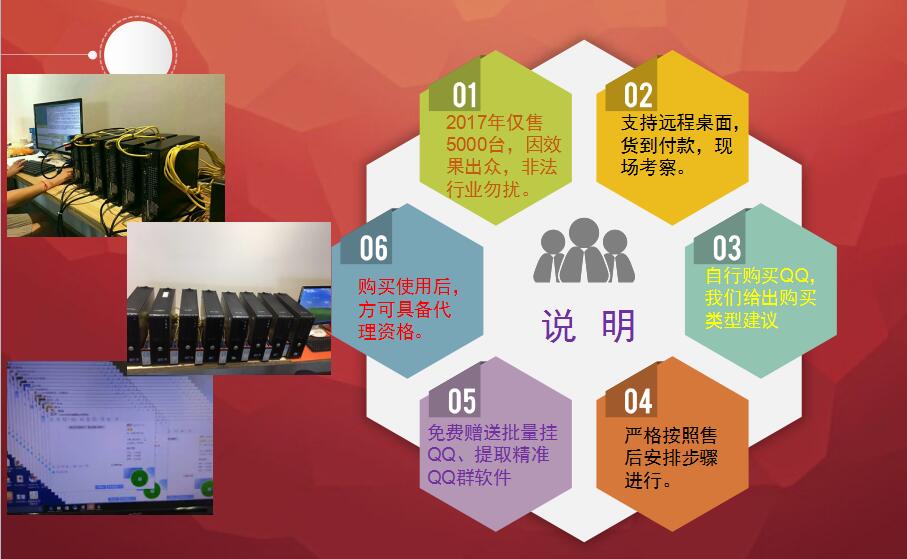 01
2017年仅售5000台，因效果出众，非法行业勿扰。

02
支持远程桌面，货到付款，现场考察。

03
自行购买QQ，我们给出购买类型建议

04
严格按照售后安排步骤进行。

05
免费赠送批量挂QQ、提取精准QQ群软件

06
购买使用后，方可具备代理资格。

说 明